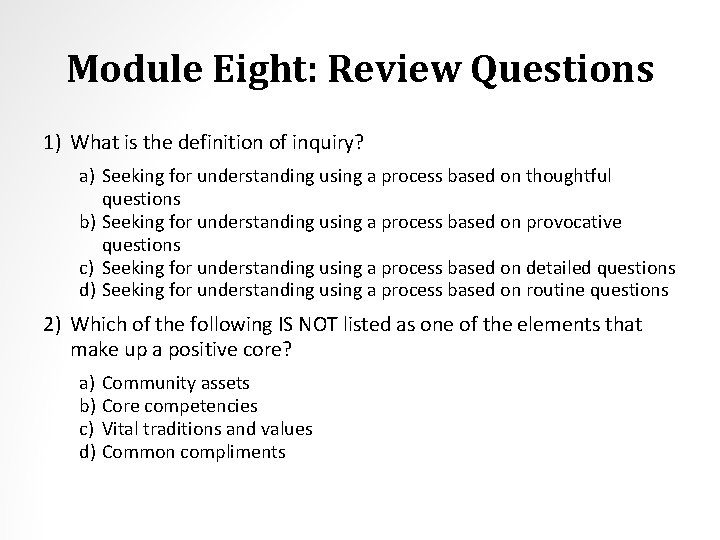 Module Eight: Review Questions

1) What is the definition of inquiry?

a) Seeking for understanding using a process based on thoughtful questions
b) Seeking for understanding using a process based on provocative questions
c) Seeking for understanding using a process based on detailed questions
d) Seeking for understanding using a process based on routine questions

2) Which of the following IS NOT listed as one of the elements that make up a positive core?

a) Community assets
b) Core competencies
c) Vital traditions and values
d) Common compliments